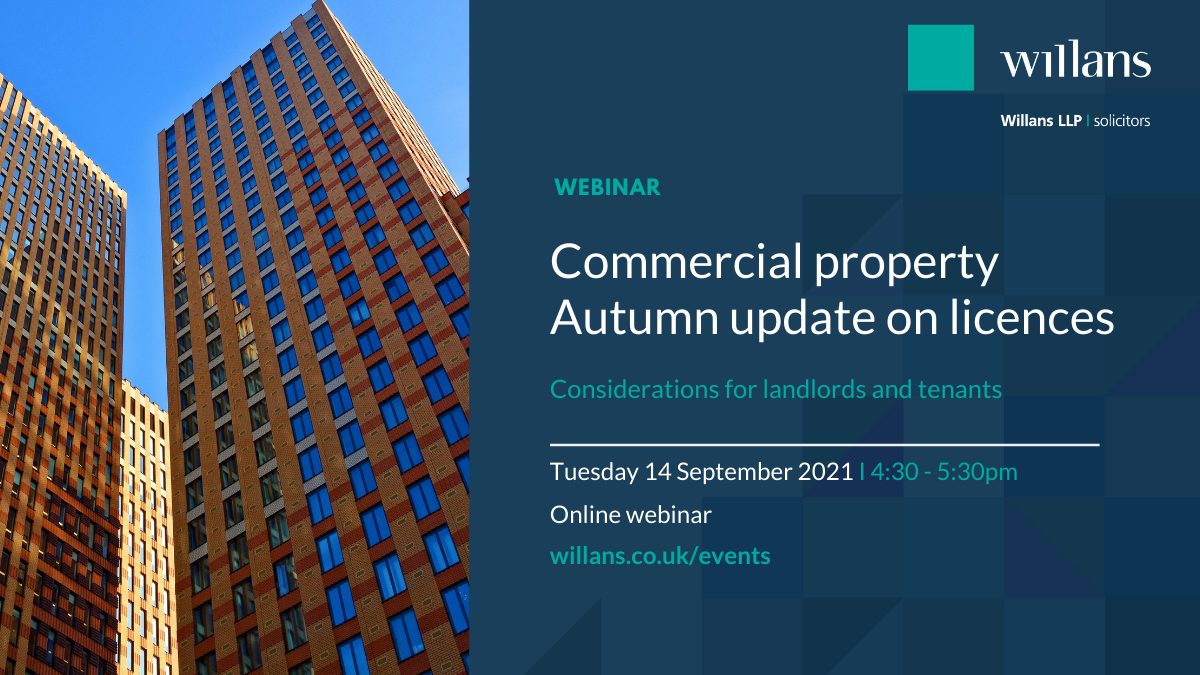 willans

Willans LLP | solicitors

WEBINAR

Commercial property
Autumn update on licences

Considerations for landlords and tenants

Tuesday 14 September 2021 | 4:30 - 5:30pm

Online webinar

willans.co.uk/events